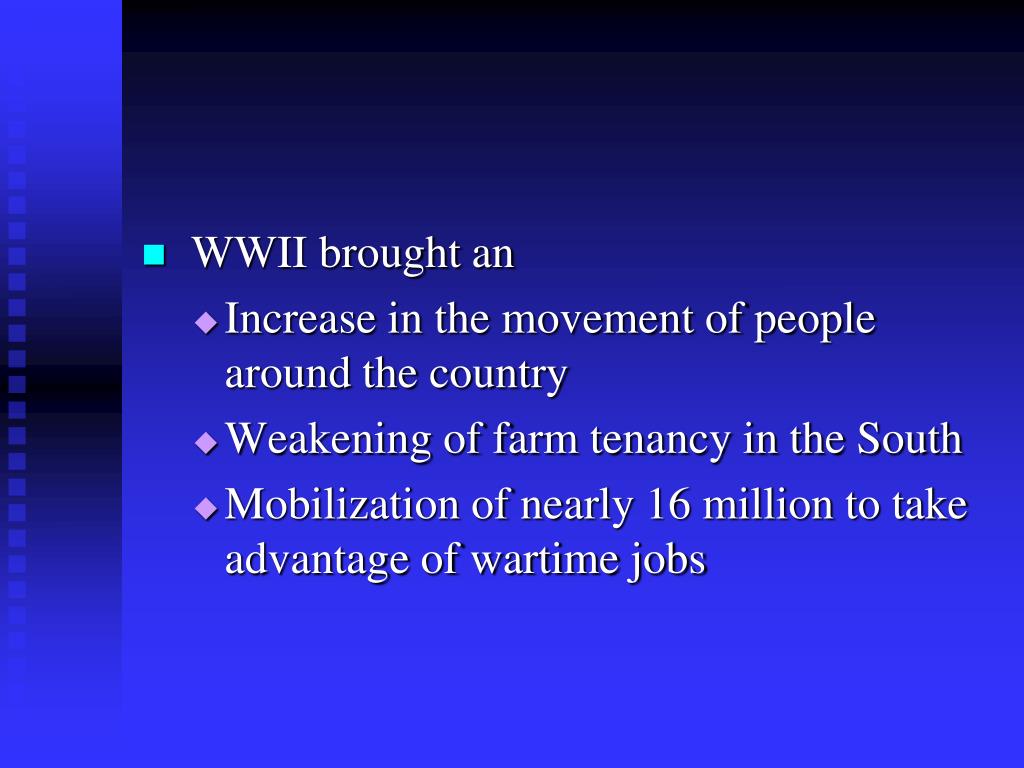 WWII brought an

Increase in the movement of people around the country

Weakening of farm tenancy in the South

Mobilization of nearly 16 million to take advantage of wartime jobs